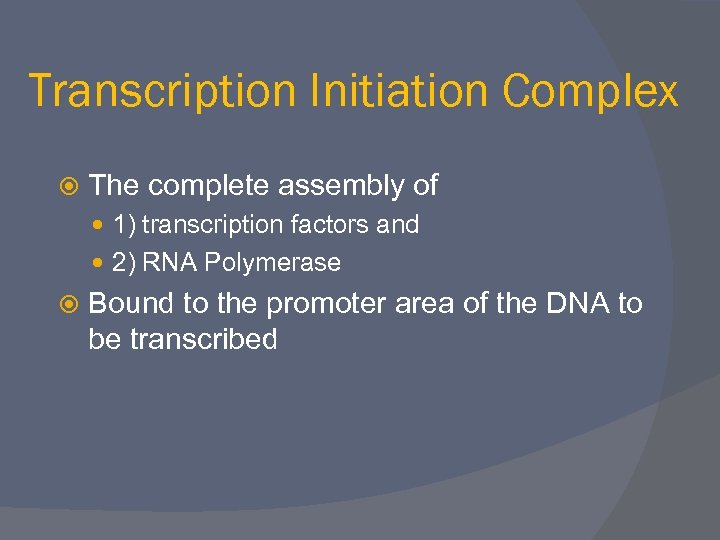 Transcription Initiation Complex

The complete assembly of

1) transcription factors and

2) RNA Polymerase

Bound to the promoter area of the DNA to be transcribed